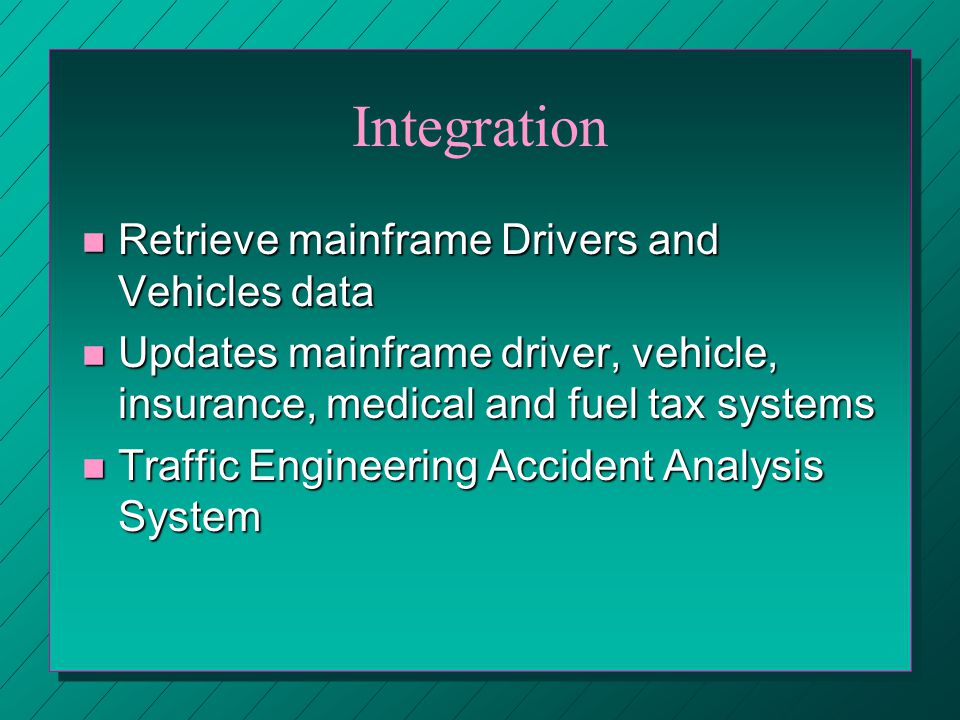 Integration

- Retrieve mainframe Drivers and Vehicles data
- Updates mainframe driver, vehicle, insurance, medical and fuel tax systems
- Traffic Engineering Accident Analysis System